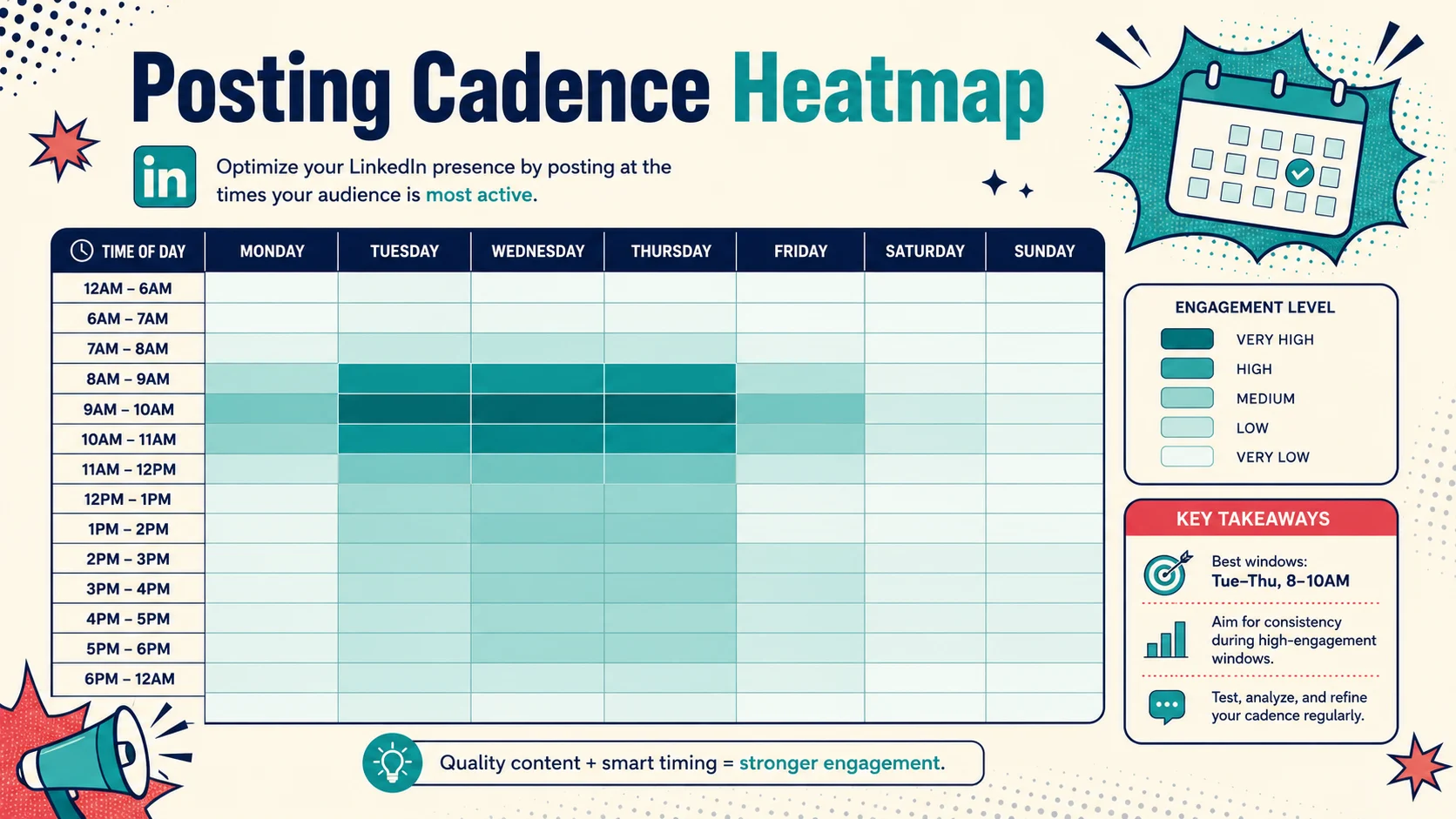 Posting Cadence Heatmap

in

Optimize your LinkedIn presence by posting at the times your audience is most active.

| TIME OF DAY | MONDAY | TUESDAY | WEDNESDAY | THURSDAY | FRIDAY | SATURDAY | SUNDAY |
|---|---|---|---|---|---|---|---|
| 12AM – 6AM | | | | | | | |
| 6AM – 7AM | | | | | | | |
| 7AM – 8AM | | | | | | | |
| 8AM – 9AM | | | | | | | |
| 9AM – 10AM | | | | | | | |
| 10AM – 11AM | | | | | | | |
| 11AM – 12PM | | | | | | | |
| 12PM – 1PM | | | | | | | |
| 1PM – 2PM | | | | | | | |
| 2PM – 3PM | | | | | | | |
| 3PM – 4PM | | | | | | | |
| 4PM – 5PM | | | | | | | |
| 5PM – 6PM | | | | | | | |
| 6PM – 12AM | | | | | | | |

ENGAGEMENT LEVEL
VERY HIGH
HIGH
MEDIUM
LOW
VERY LOW

KEY TAKEAWAYS
Best windows: Tue–Thu, 8–10AM
Aim for consistency during high-engagement windows.
Test, analyze, and refine your cadence regularly.

Quality content + smart timing = stronger engagement.